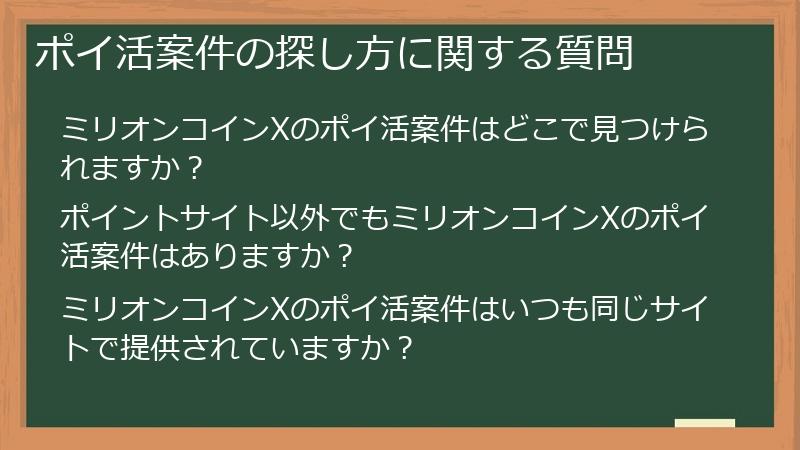 ポイ活案件の探し方に関する質問

ミリオンコインXのポイ活案件はどこで見つけられますか？

ポイントサイト以外でもミリオンコインXのポイ活案件はありますか？

ミリオンコインXのポイ活案件はいつも同じサイトで提供されていますか？